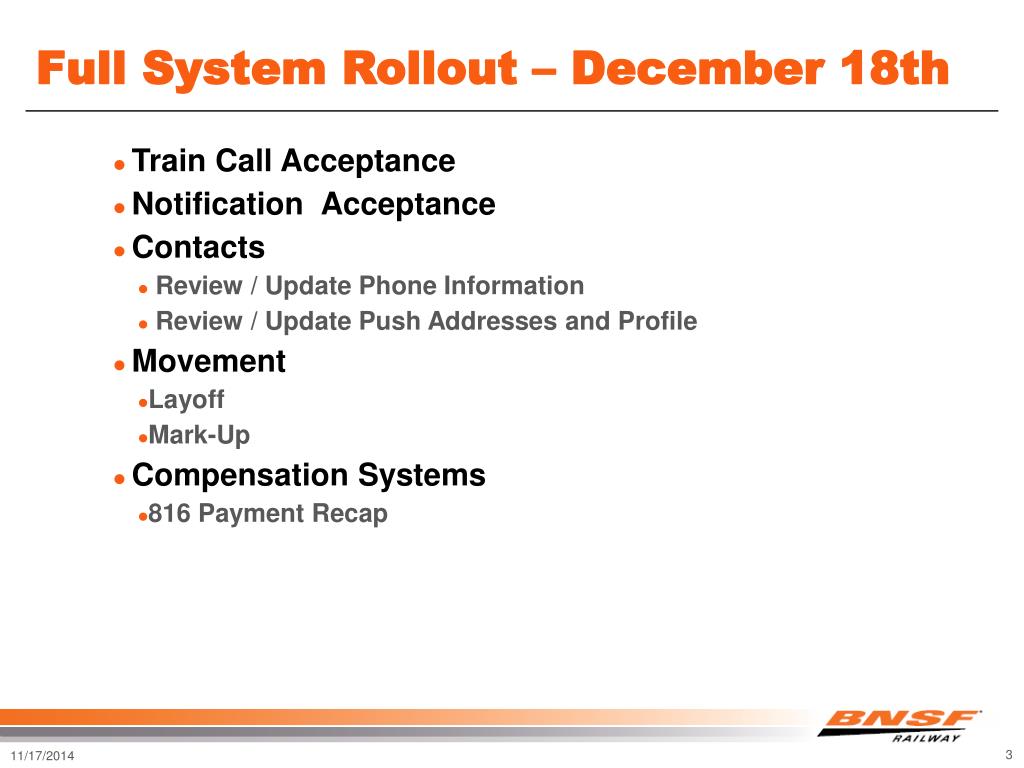 Full System Rollout – December 18th

- Train Call Acceptance
- Notification Acceptance
- Contacts
  - Review / Update Phone Information
  - Review / Update Push Addresses and Profile
- Movement
  - Layoff
  - Mark-Up
- Compensation Systems
  - 816 Payment Recap

BNSF RAILWAY

11/17/2014

3